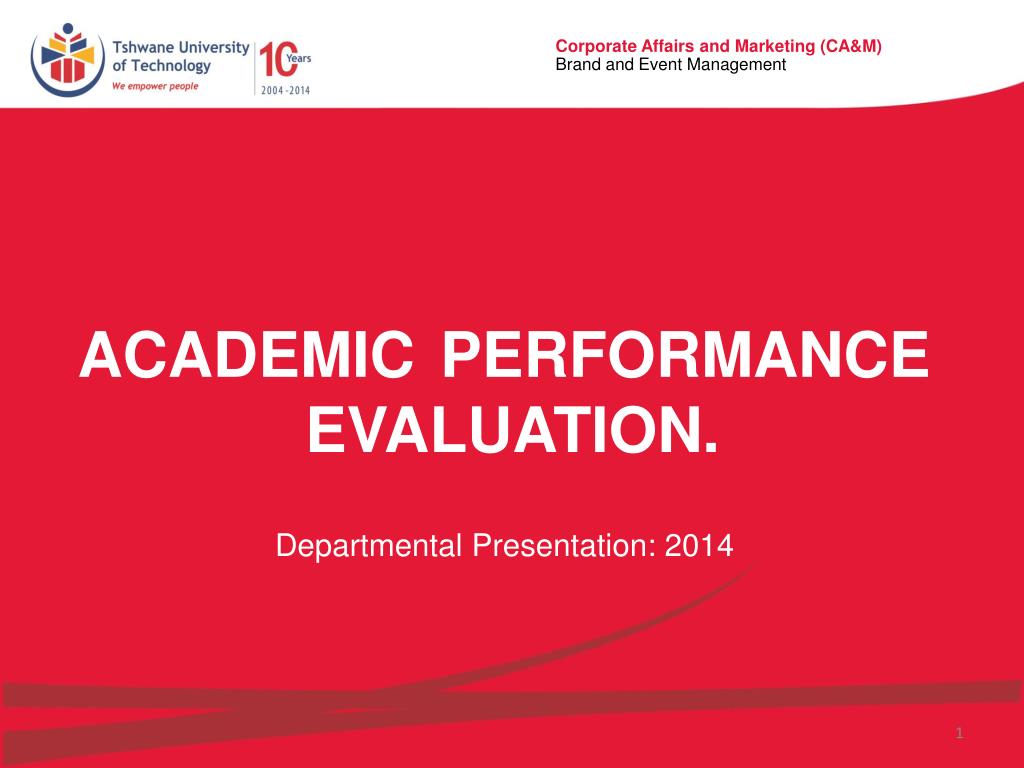 Tshwane University of Technology
We empower people
10 Years
2004-2014

Corporate Affairs and Marketing (CA&M)
Brand and Event Management

ACADEMIC PERFORMANCE EVALUATION.

Departmental Presentation: 2014

1